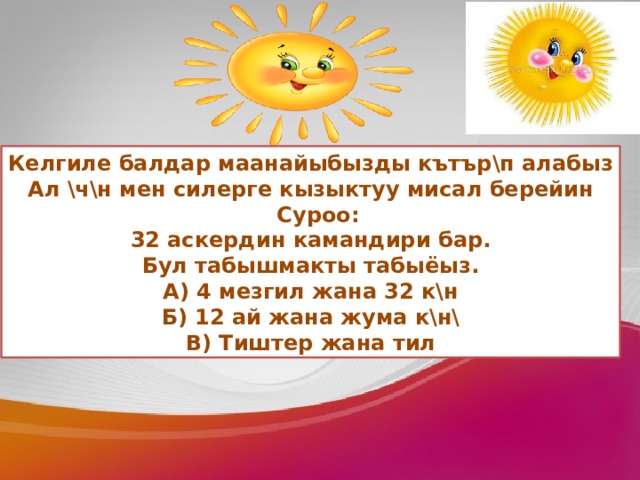 Келгиле балдар маанайыбызды кътър\п алабыз
Ал \ч\н мен силерге кызыктуу мисал берейин
Суроо:
32 аскердин камандири бар.
Бул табышмакты табыёыз.
А) 4 мезгил жана 32 к\н
Б) 12 ай жана жума к\н\
В) Тиштер жана тил